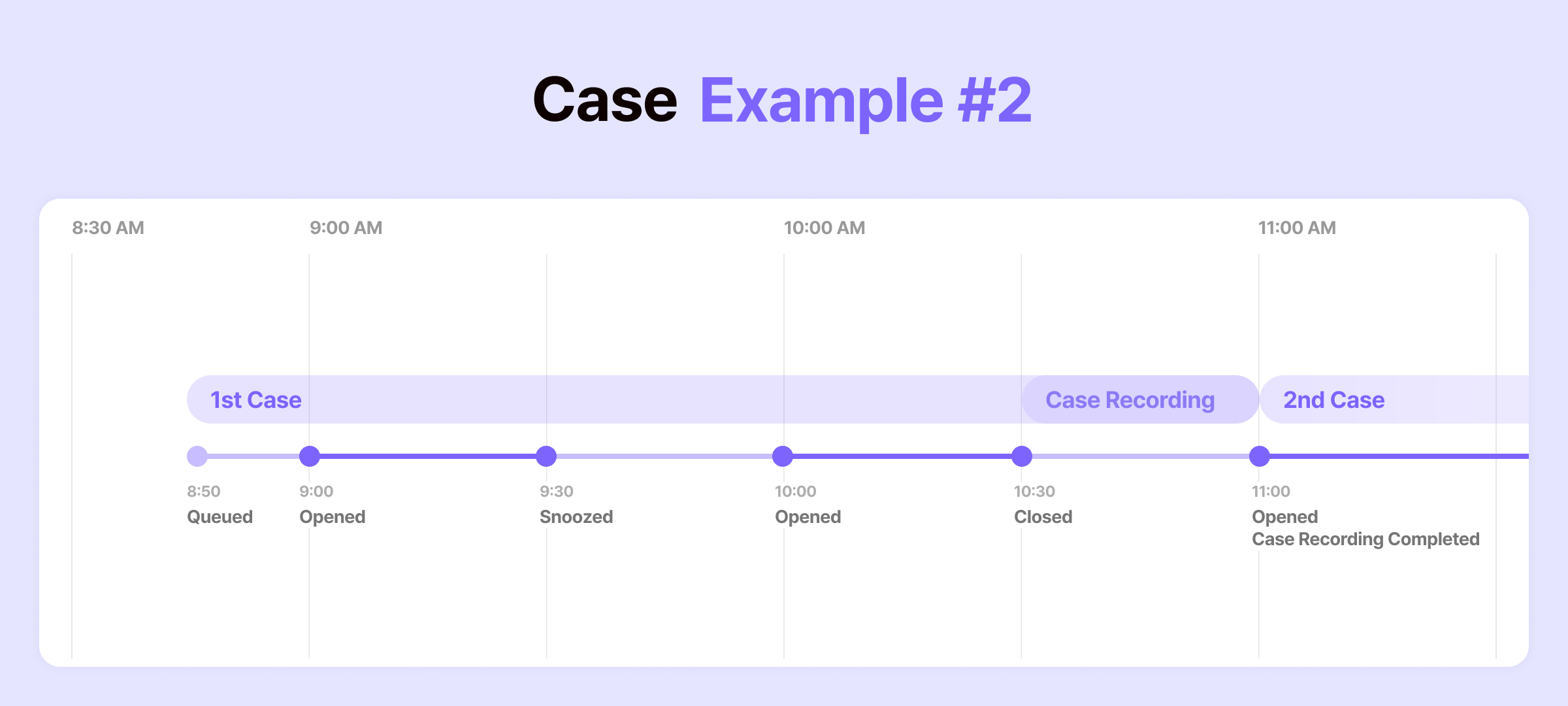 Case Example #2

8:30 AM
9:00 AM
10:00 AM
11:00 AM

1st Case
Case Recording
2nd Case

8:50
Queued

9:00
Opened

9:30
Snoozed

10:00
Opened

10:30
Closed

11:00
Opened
Case Recording Completed